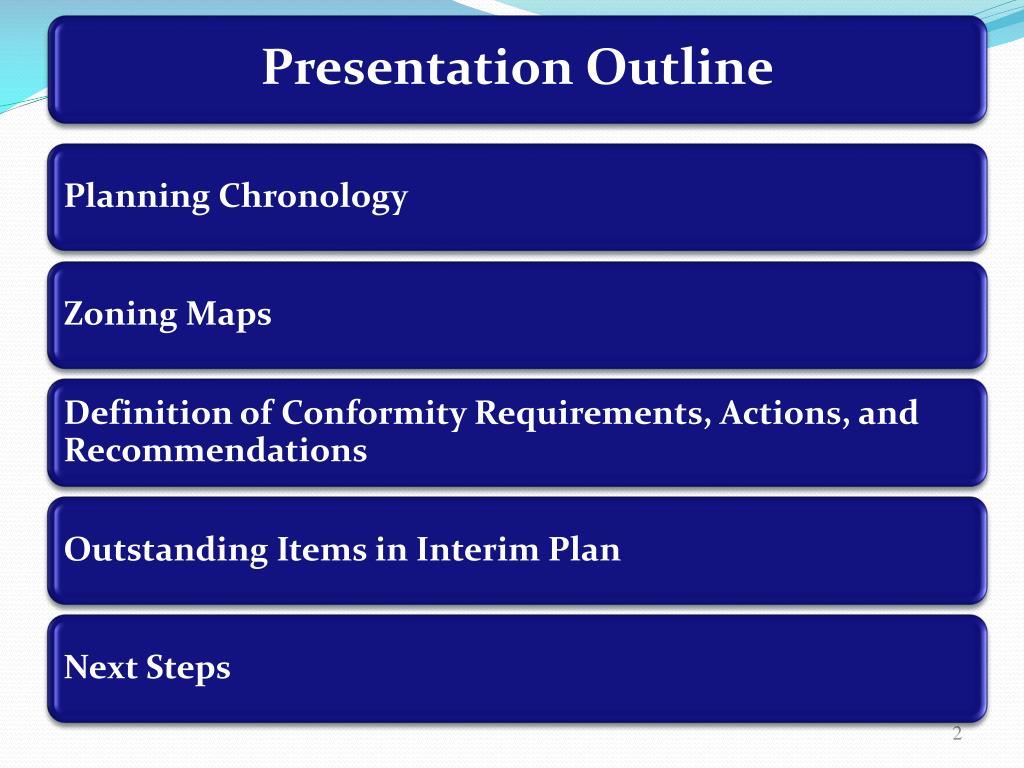 Presentation Outline

Planning Chronology

Zoning Maps

Definition of Conformity Requirements, Actions, and Recommendations

Outstanding Items in Interim Plan

Next Steps

2